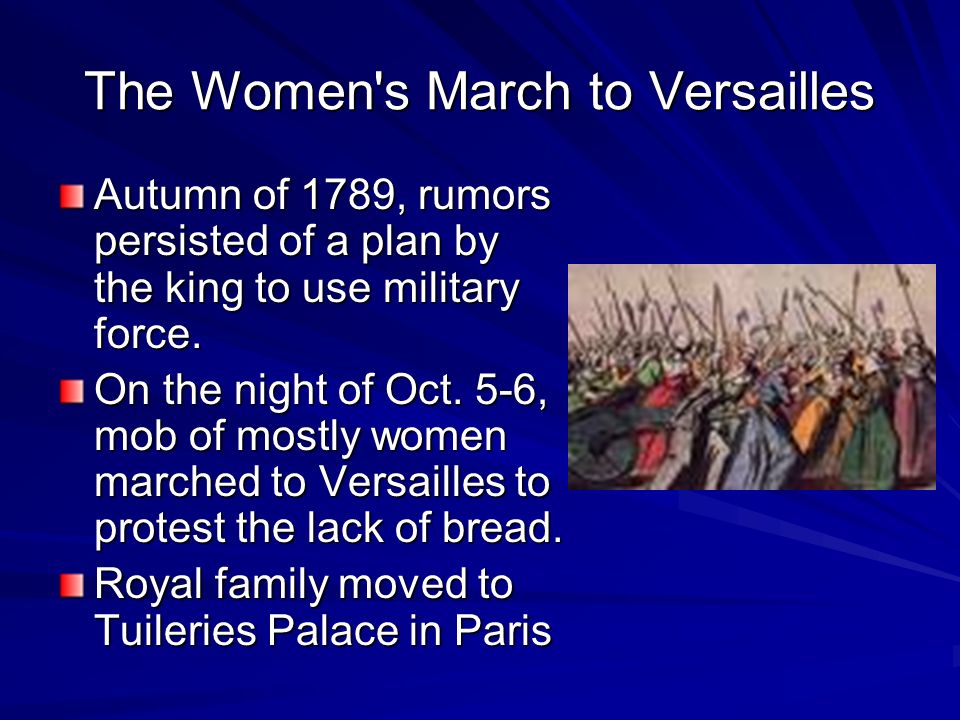 The Women's March to Versailles

Autumn of 1789, rumors persisted of a plan by the king to use military force.

On the night of Oct. 5-6, mob of mostly women marched to Versailles to protest the lack of bread.

Royal family moved to Tuileries Palace in Paris